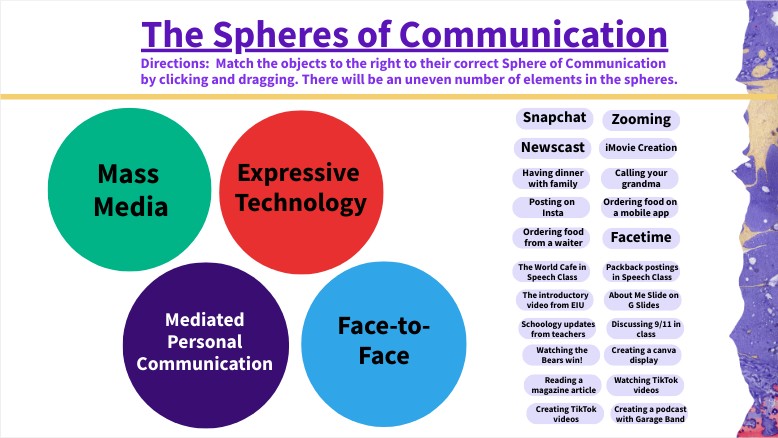 The Spheres of Communication

Directions: Match the objects to the right to their correct Sphere of Communication by clicking and dragging. There will be an uneven number of elements in the spheres.

Mass Media

Expressive Technology

Mediated Personal Communication

Face-to-Face

Snapchat

Zooming

Newscast

iMovie Creation

Having dinner with family

Calling your grandma

Posting on Insta

Ordering food on a mobile app

Ordering food from a waiter

Facetime

The World Cafe in Speech Class

Packback postings in Speech Class

The introductory video from EIU

About Me Slide on G Slides

Schoology updates from teachers

Discussing 9/11 in class

Watching the Bears win!

Creating a canva display

Reading a magazine article

Watching TikTok videos

Creating TikTok videos

Creating a podcast with Garage Band